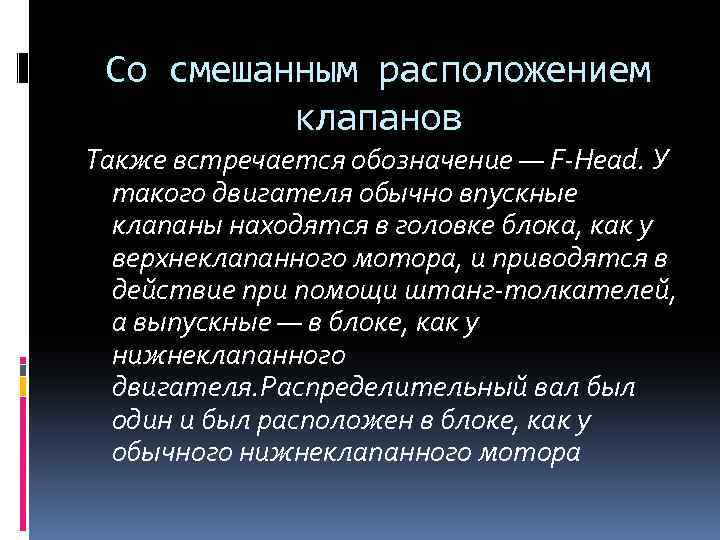 Со смешанным расположением клапанов

Также встречается обозначение — F-Head. У такого двигателя обычно впускные клапаны находятся в головке блока, как у верхнеклапанного мотора, и приводятся в действие при помощи штанг-толкателей, а выпускные — в блоке, как у нижнеклапанного двигателя.Распределительный вал был один и был расположен в блоке, как у обычного нижнеклапанного мотора